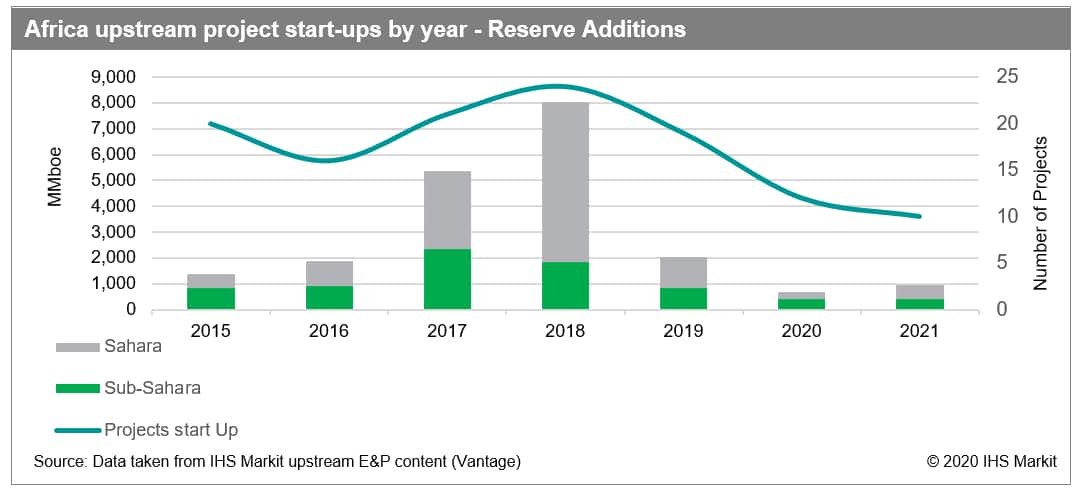 Africa upstream project start-ups by year - Reserve Additions

MMboe

9,000
8,000
7,000
6,000
5,000
4,000
3,000
2,000
1,000
0

25
20
15
10
5
0

Number of Projects

2015 2016 2017 2018 2019 2020 2021

Sahara

Sub-Sahara

Projects start Up

Source: Data taken from IHS Markit upstream E&P content (Vantage)

© 2020 IHS Markit